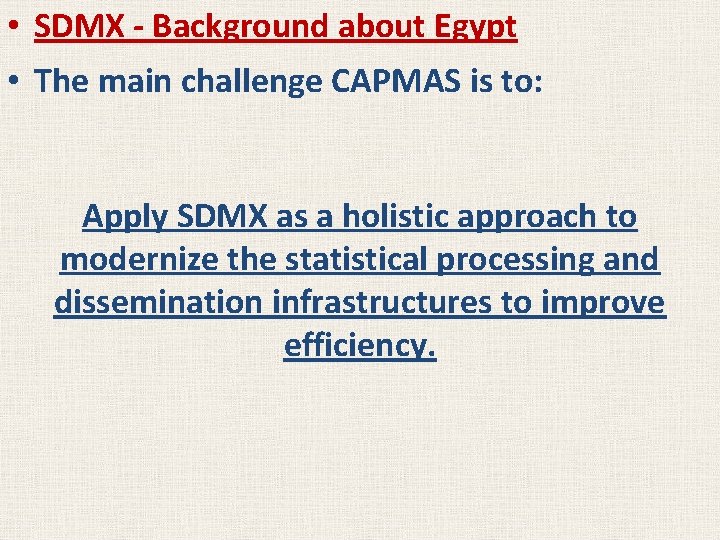 • SDMX - Background about Egypt

• The main challenge CAPMAS is to:

Apply SDMX as a holistic approach to modernize the statistical processing and dissemination infrastructures to improve efficiency.